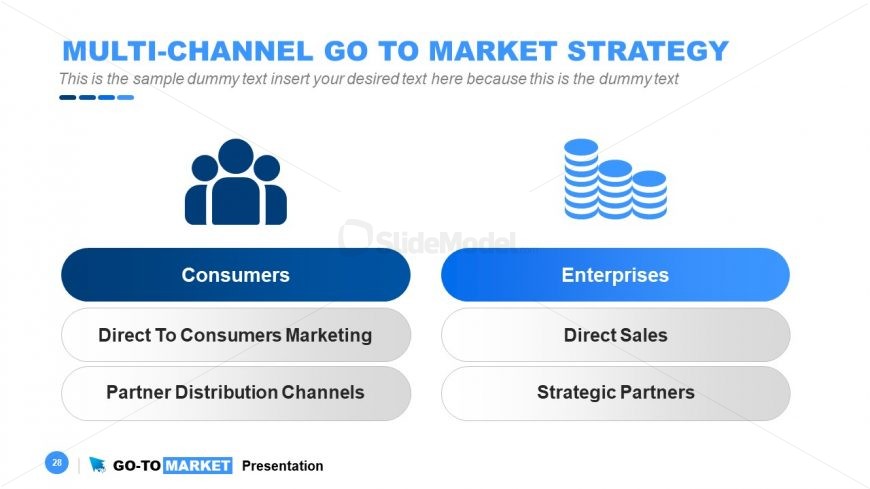 MULTI-CHANNEL GO TO MARKET STRATEGY

This is the sample dummy text insert your desired text here because this is the dummy text

SlideModel

Consumers

Direct To Consumers Marketing

Partner Distribution Channels

Enterprises

Direct Sales

Strategic Partners

28

GO-TO MARKET Presentation